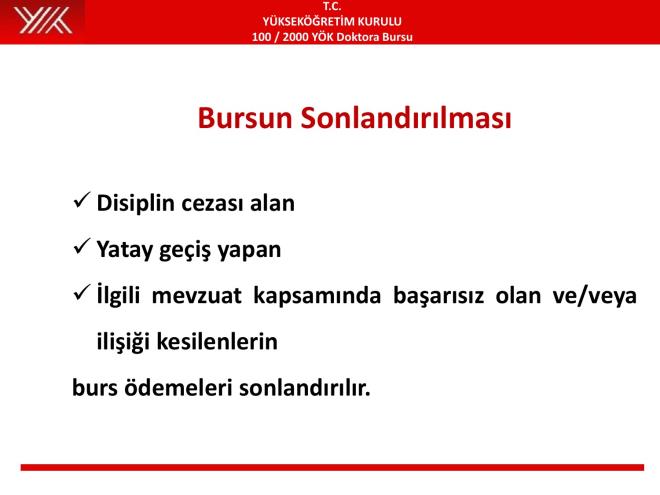 T.C.
YÜKSEKÖĞRETİM KURULU
100 / 2000 YÖK Doktora Bursu

Bursun Sonlandırılması

✓ Disiplin cezası alan

✓ Yatay geçiş yapan

✓ İlgili mevzuat kapsamında başarısız olan ve/veya ilişiği kesilenlerin

burs ödemeleri sonlandırılır.